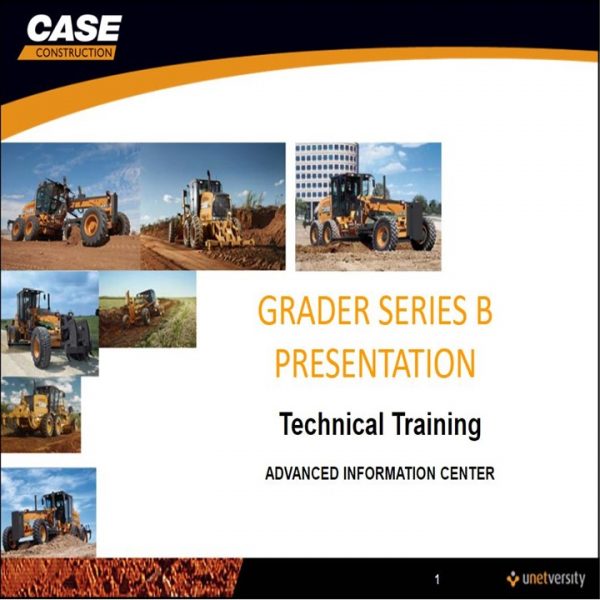 CASE
CONSTRUCTION

GRADER SERIES B PRESENTATION

Technical Training

ADVANCED INFORMATION CENTER

1

unetversity